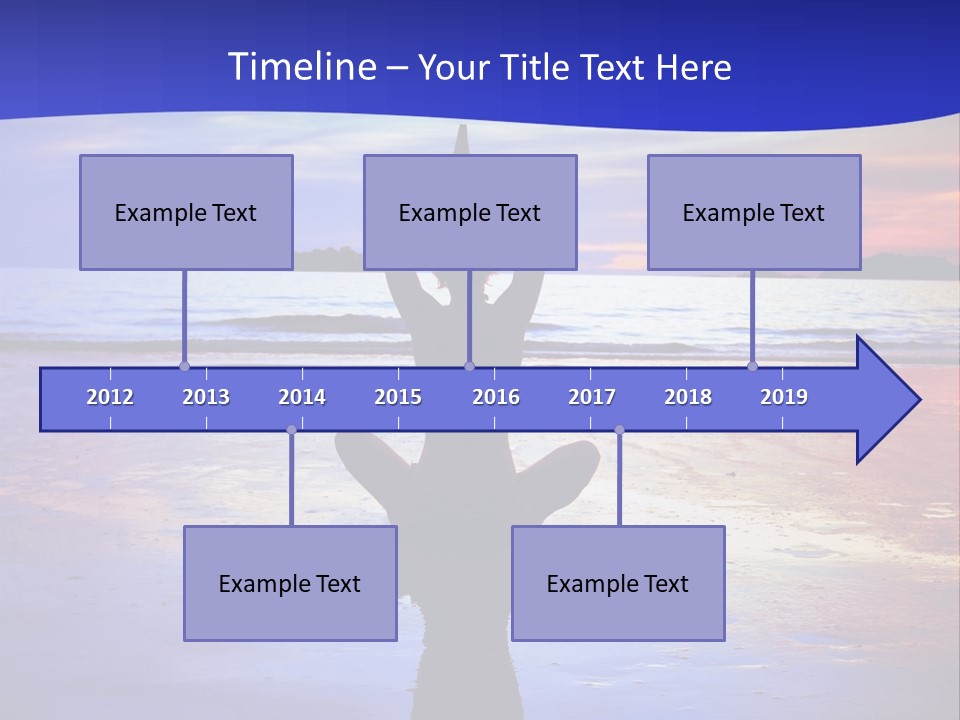 Timeline – Your Title Text Here

Example Text

Example Text

Example Text

2012 2013 2014 2015 2016 2017 2018 2019

Example Text

Example Text